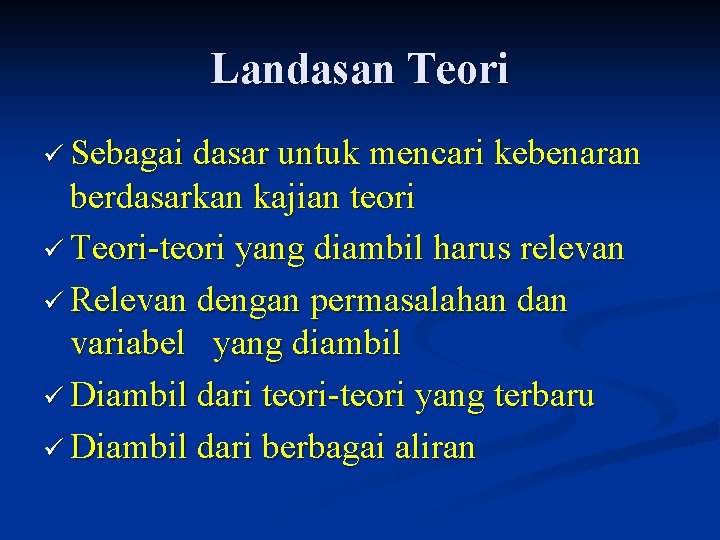 Landasan Teori

✓ Sebagai dasar untuk mencari kebenaran berdasarkan kajian teori
✓ Teori-teori yang diambil harus relevan
✓ Relevan dengan permasalahan dan variabel yang diambil
✓ Diambil dari teori-teori yang terbaru
✓ Diambil dari berbagai aliran